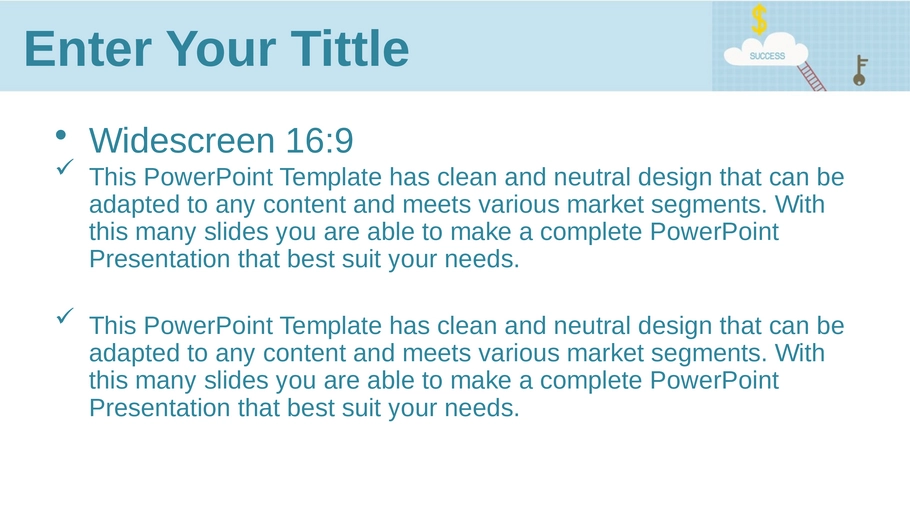 Enter Your Tittle

$

SUCCESS

• Widescreen 16:9

✓ This PowerPoint Template has clean and neutral design that can be adapted to any content and meets various market segments. With this many slides you are able to make a complete PowerPoint Presentation that best suit your needs.

✓ This PowerPoint Template has clean and neutral design that can be adapted to any content and meets various market segments. With this many slides you are able to make a complete PowerPoint Presentation that best suit your needs.